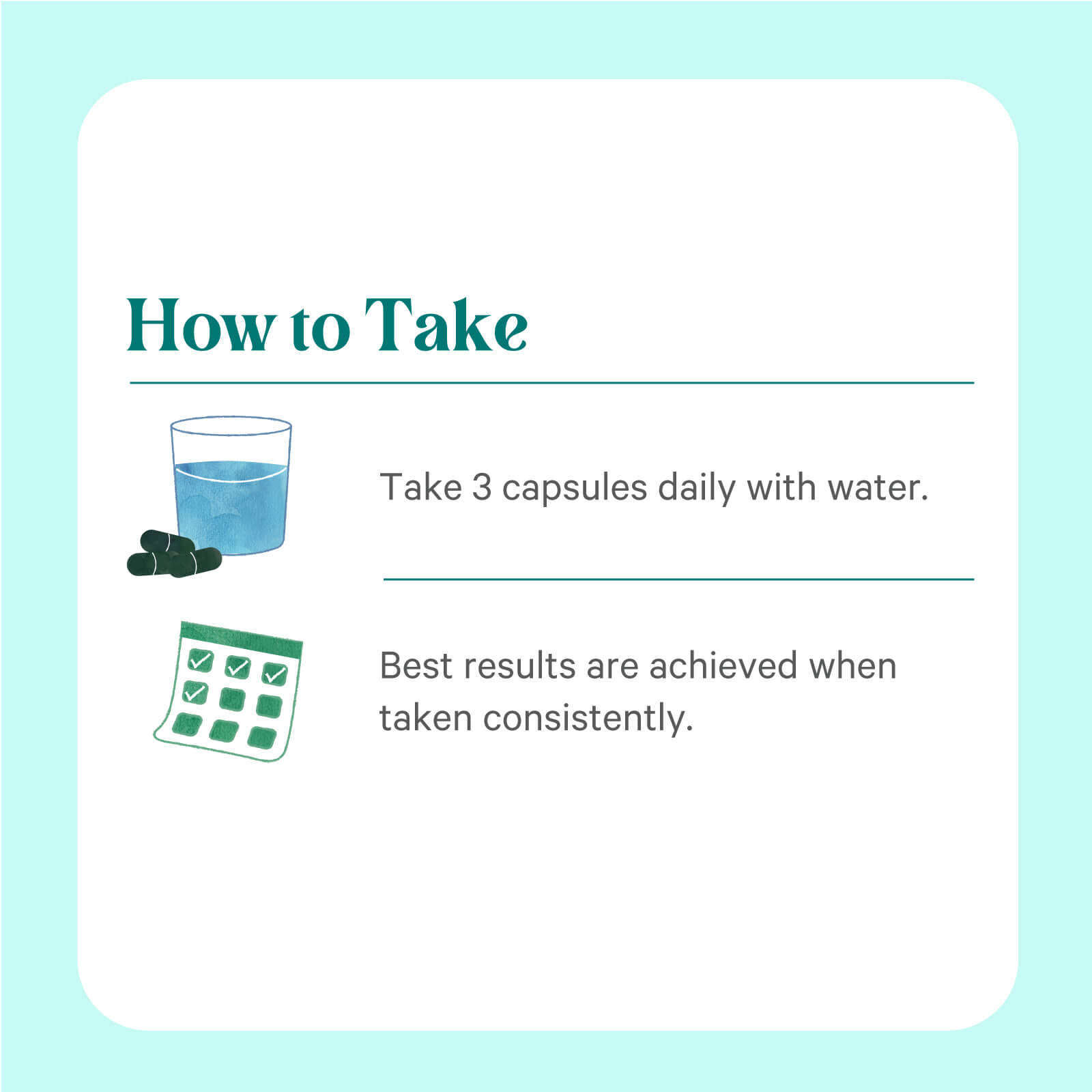 How to Take

Take 3 capsules daily with water.

Best results are achieved when taken consistently.